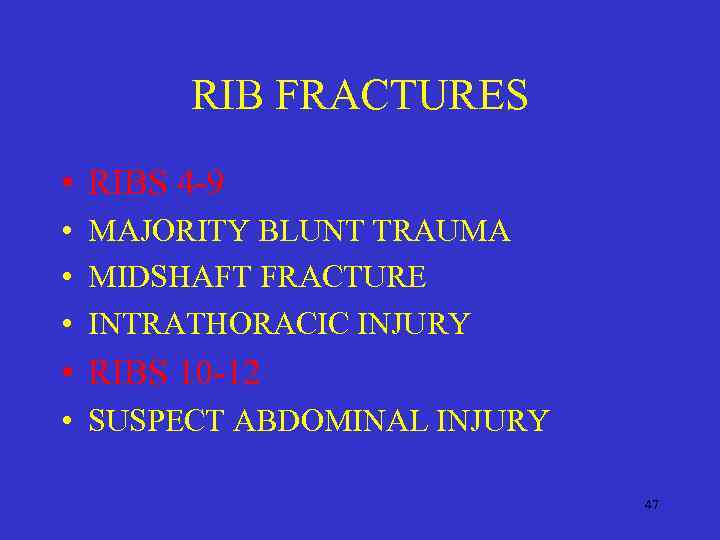 RIB FRACTURES

• RIBS 4-9
• MAJORITY BLUNT TRAUMA
• MIDSHAFT FRACTURE
• INTRATHORACIC INJURY
• RIBS 10-12
• SUSPECT ABDOMINAL INJURY

47